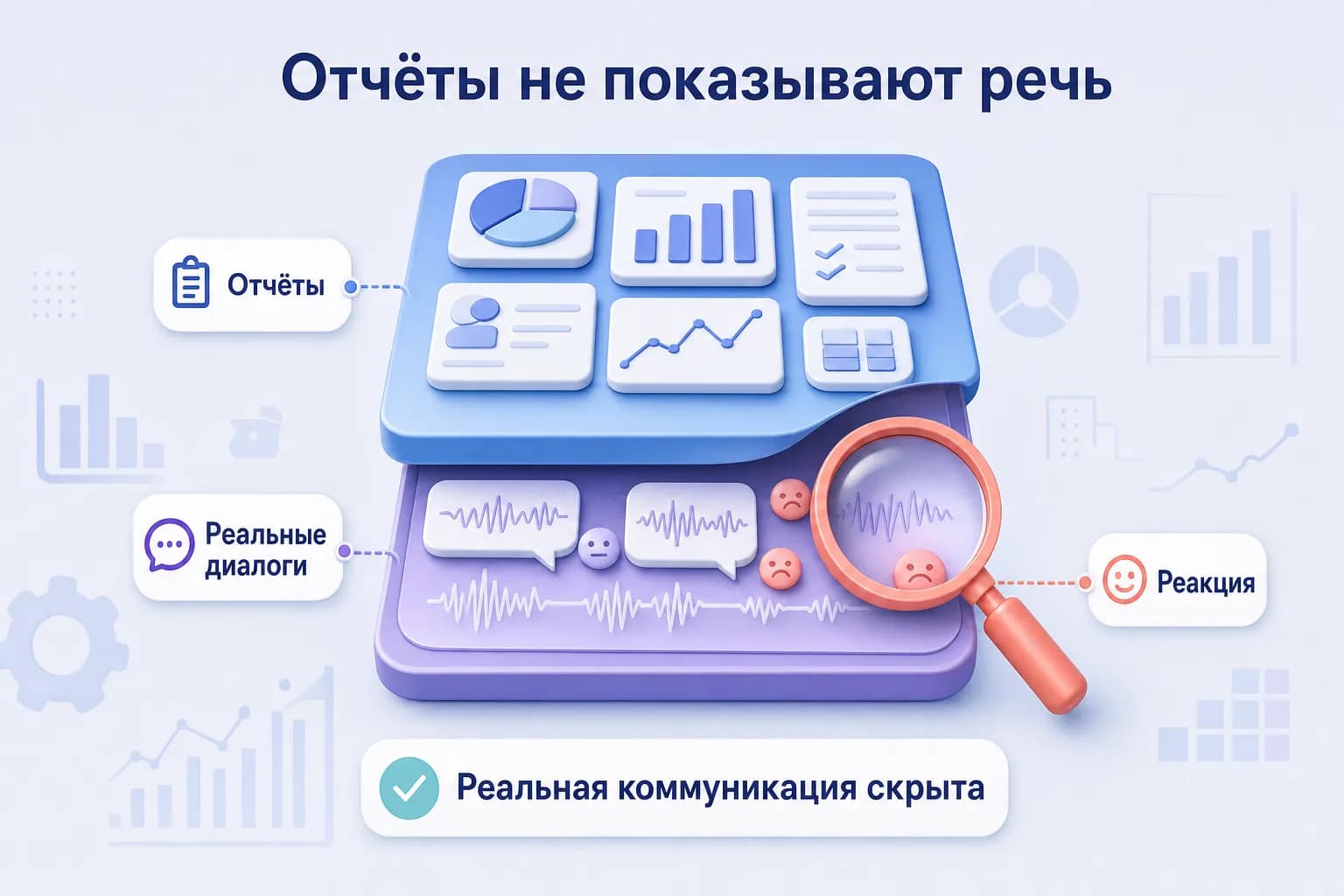 Отчёты не показывают речь

Отчёты

Реальные диалоги

Реакция

Реальная коммуникация скрыта